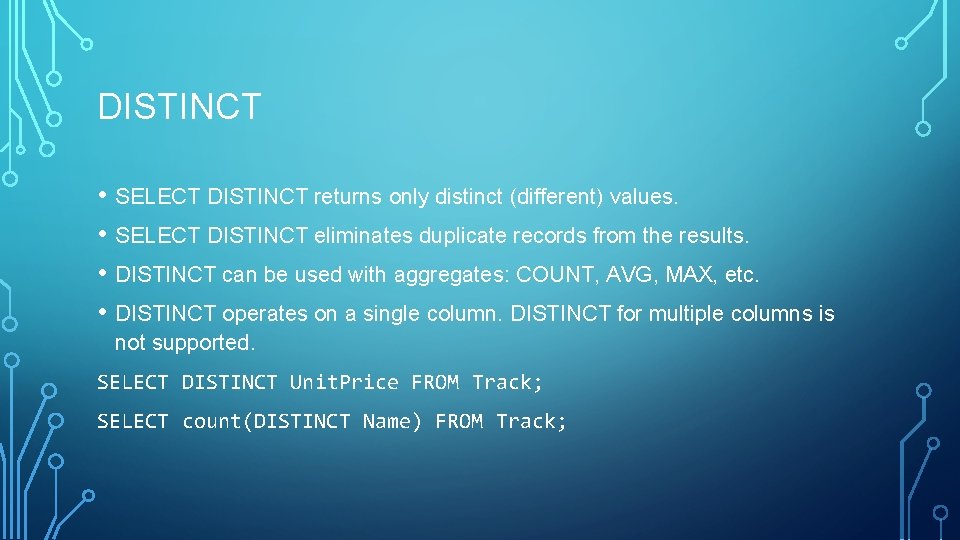 DISTINCT

• SELECT DISTINCT returns only distinct (different) values.
• SELECT DISTINCT eliminates duplicate records from the results.
• DISTINCT can be used with aggregates: COUNT, AVG, MAX, etc.
• DISTINCT operates on a single column. DISTINCT for multiple columns is not supported.

SELECT DISTINCT UnitPrice FROM Track;

SELECT count(DISTINCT Name) FROM Track;